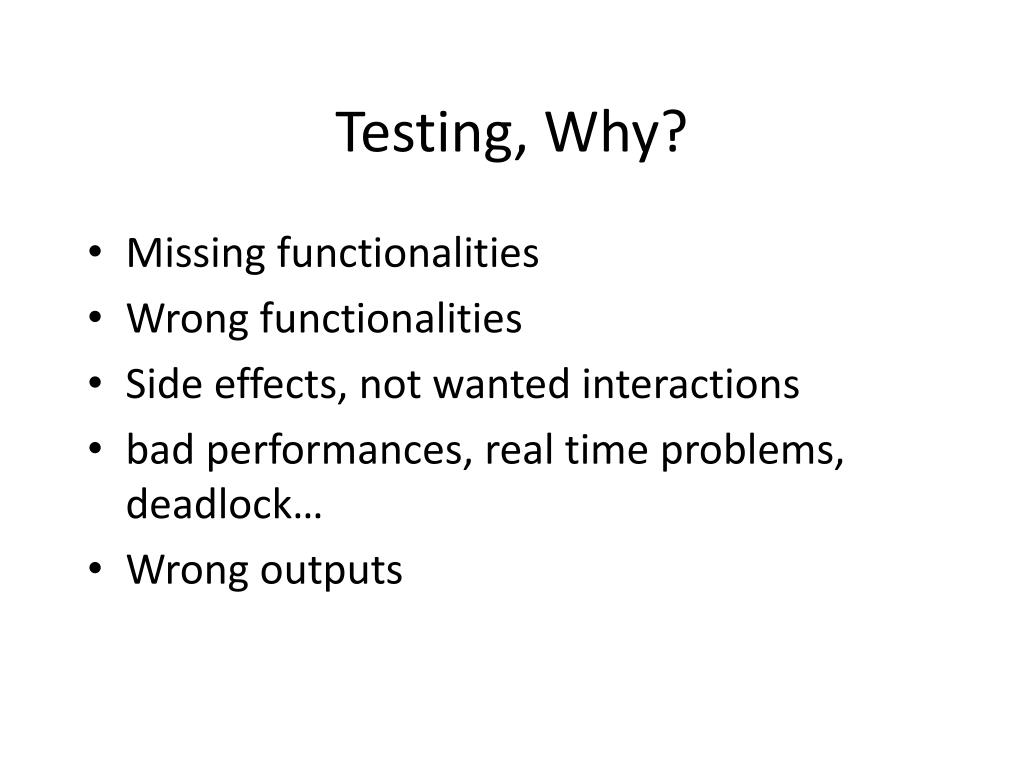 Testing, Why?

• Missing functionalities
• Wrong functionalities
• Side effects, not wanted interactions
• bad performances, real time problems, deadlock…
• Wrong outputs